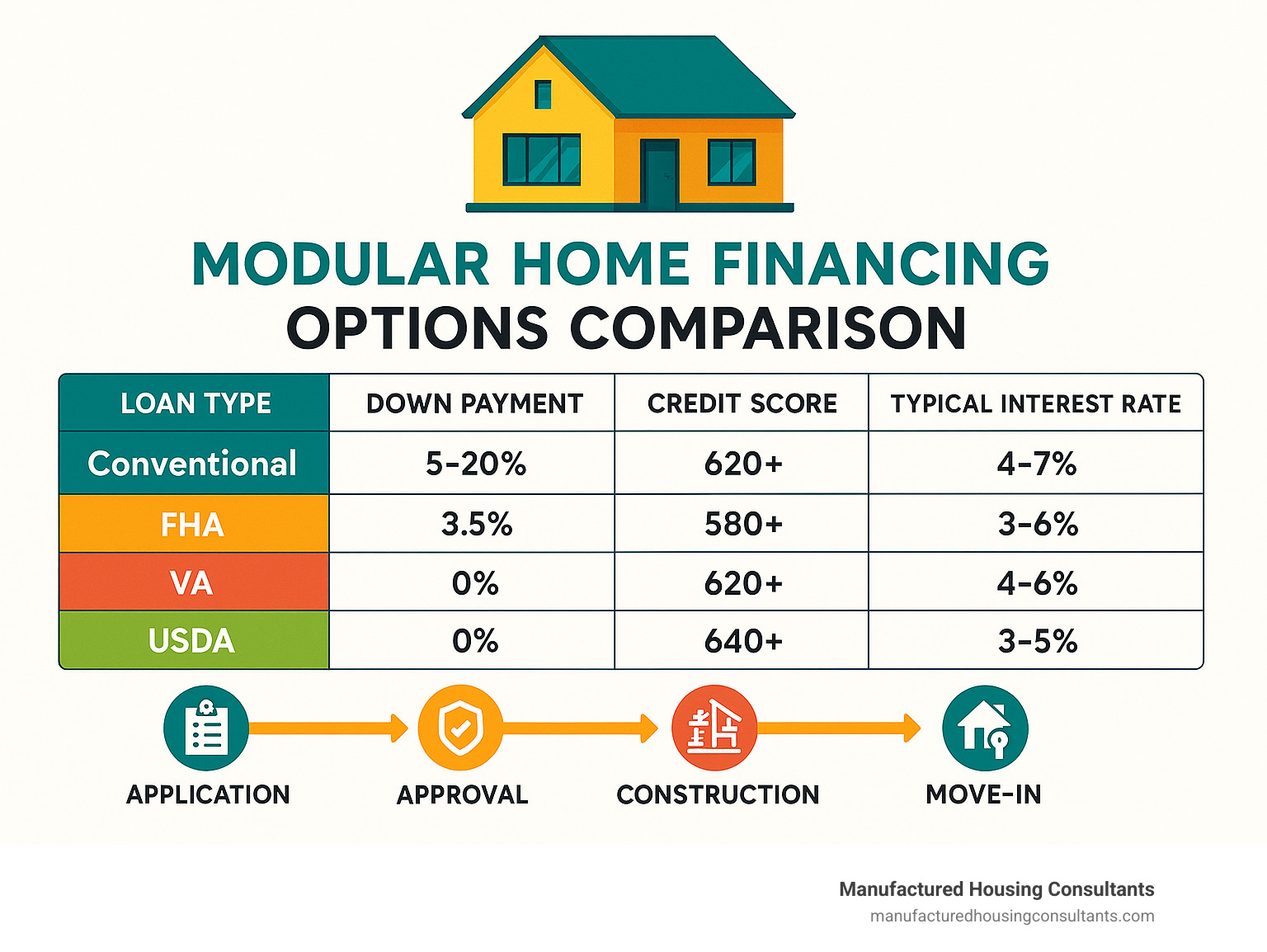 MODULAR HOME FINANCING
OPTIONS COMPARISON

| LOAN TYPE | DOWN PAYMENT | CREDIT SCORE | TYPICAL INTEREST RATE |
|---|---|---|---|
| Conventional | 5-20% | 620+ | 4-7% |
| FHA | 3.5% | 580+ | 3-6% |
| VA | 0% | 620+ | 4-6% |
| USDA | 0% | 640+ | 3-5% |

APPLICATION
APPROVAL
CONSTRUCTION
MOVE-IN

Manufactured Housing Consultants
manufacturedhousingconsultants.com